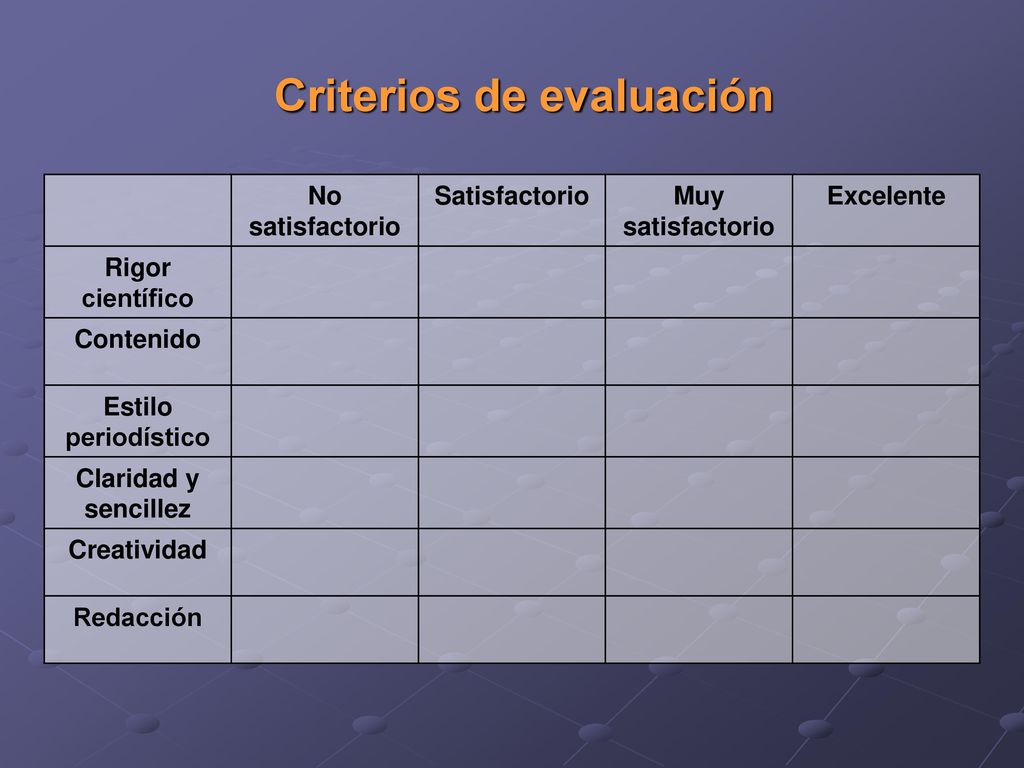 Criterios de evaluación

| | No satisfactorio | Satisfactorio | Muy satisfactorio | Excelente |
|---|---|---|---|---|
| Rigor científico | | | | |
| Contenido | | | | |
| Estilo periodístico | | | | |
| Claridad y sencillez | | | | |
| Creatividad | | | | |
| Redacción | | | | |